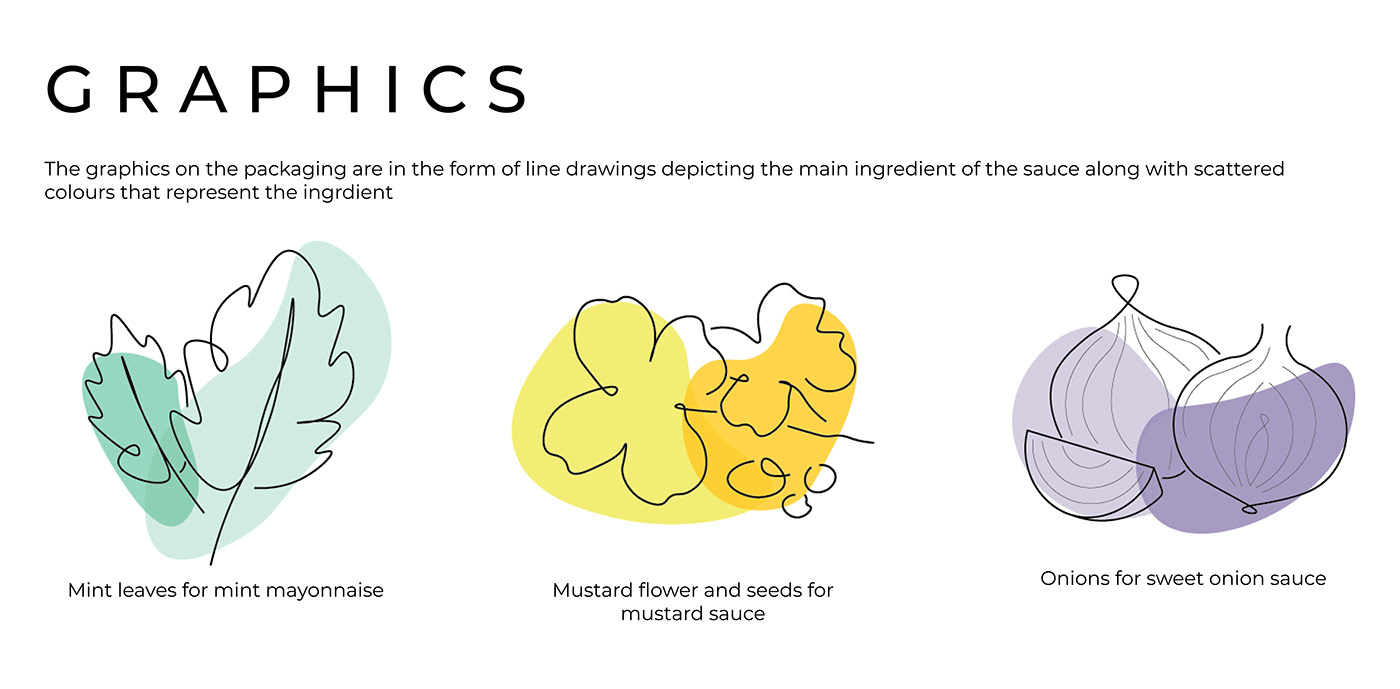 GRAPHICS

The graphics on the packaging are in the form of line drawings depicting the main ingredient of the sauce along with scattered colours that represent the ingrdient

Mint leaves for mint mayonnaise

Mustard flower and seeds for mustard sauce

Onions for sweet onion sauce